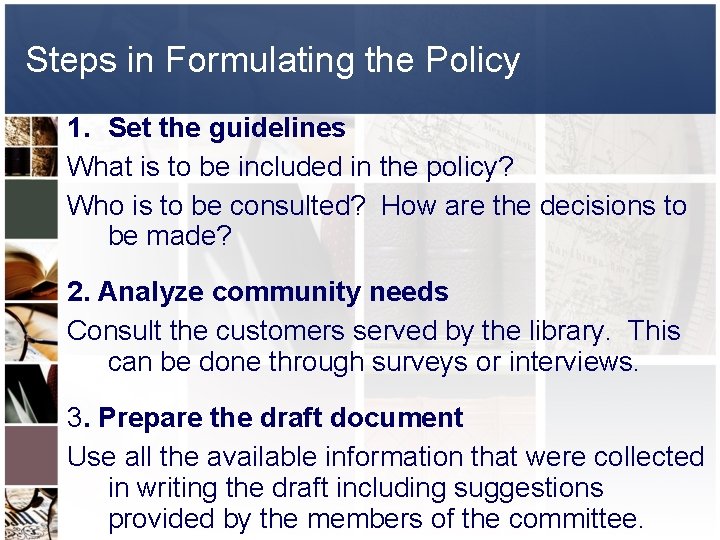 Steps in Formulating the Policy

1. Set the guidelines

What is to be included in the policy?

Who is to be consulted? How are the decisions to be made?

2. Analyze community needs

Consult the customers served by the library. This can be done through surveys or interviews.

3. Prepare the draft document

Use all the available information that were collected in writing the draft including suggestions provided by the members of the committee.